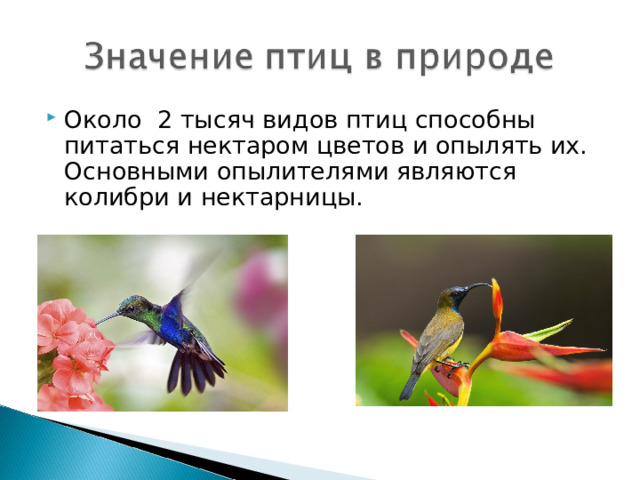 Значение птиц в природе

Около 2 тысяч видов птиц способны питаться нектаром цветов и опылять их. Основными опылителями являются колибри и нектарницы.